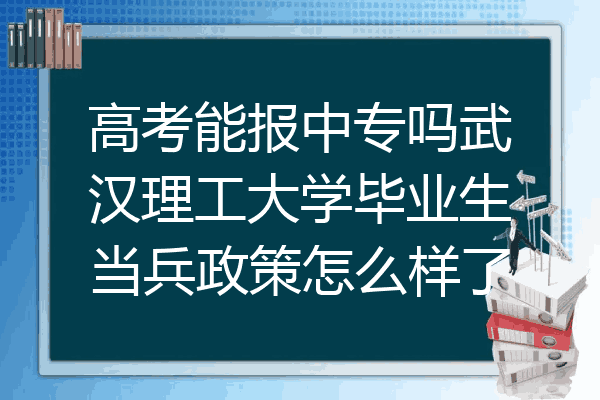 高考能报中专吗武汉理工大学毕业生当兵政策怎么样了